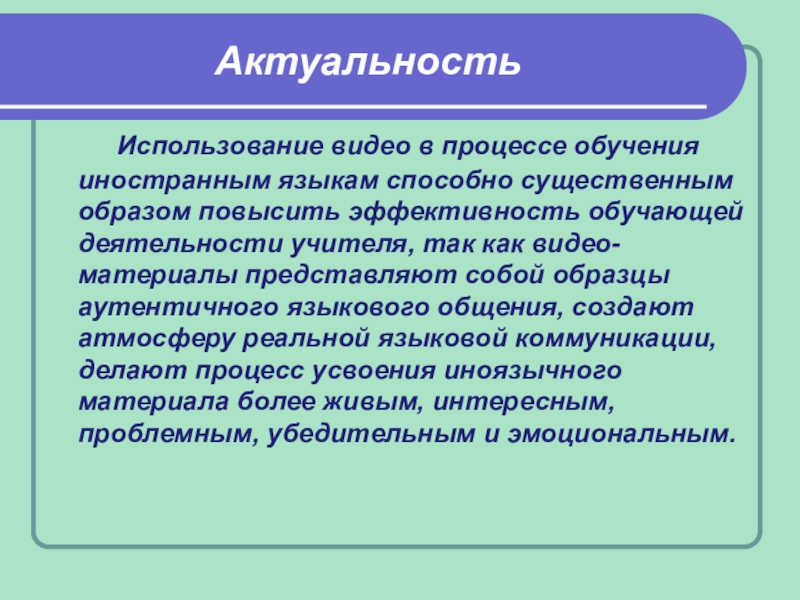 Актуальность

Использование видео в процессе обучения иностранным языкам способно существенным образом повысить эффективность обучающей деятельности учителя, так как видеоматериалы представляют собой образцы аутентичного языкового общения, создают атмосферу реальной языковой коммуникации, делают процесс усвоения иноязычного материала более живым, интересным, проблемным, убедительным и эмоциональным.